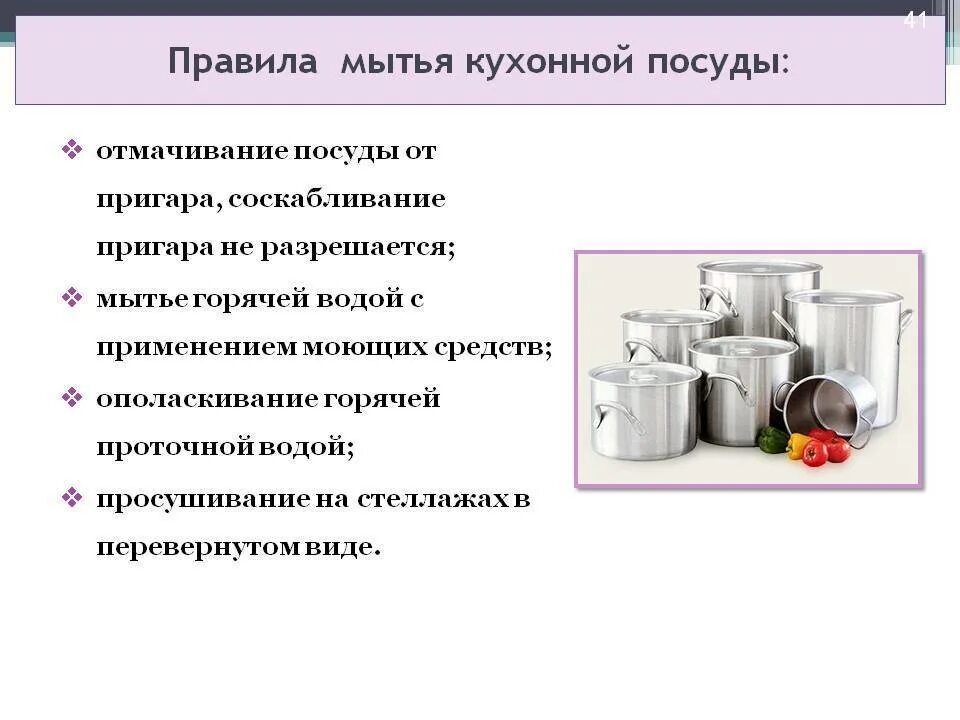 41

Правила мытья кухонной посуды:

❖ отмачивание посуды от пригара, соскабливание пригара не разрешается;

❖ мытье горячей водой с применением моющих средств;

❖ ополаскивание горячей проточной водой;

❖ просушивание на стеллажах в перевернутом виде.